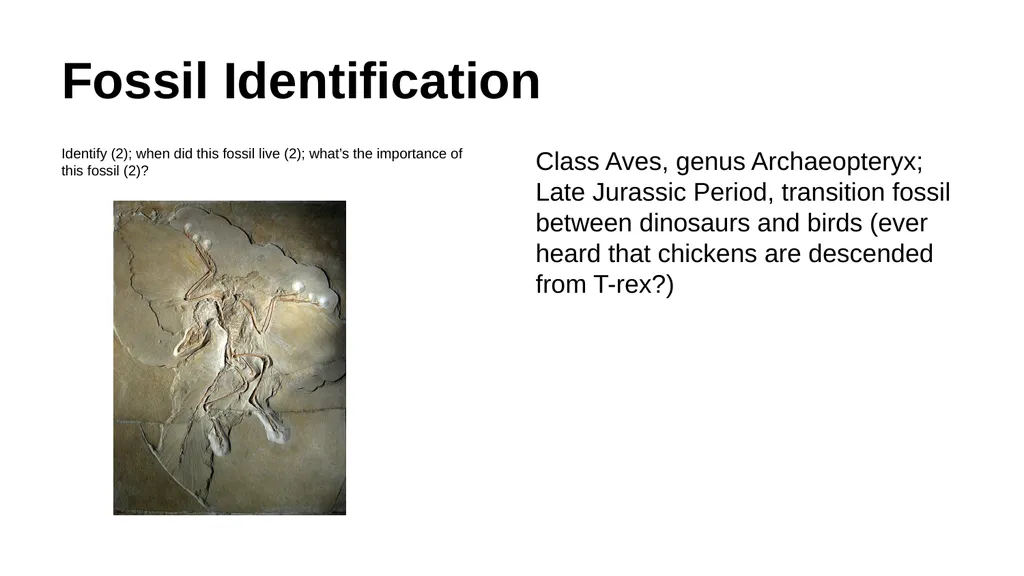 Fossil Identification

Identify (2); when did this fossil live (2); what's the importance of this fossil (2)?

Class Aves, genus Archaeopteryx; Late Jurassic Period, transition fossil between dinosaurs and birds (ever heard that chickens are descended from T-rex?)